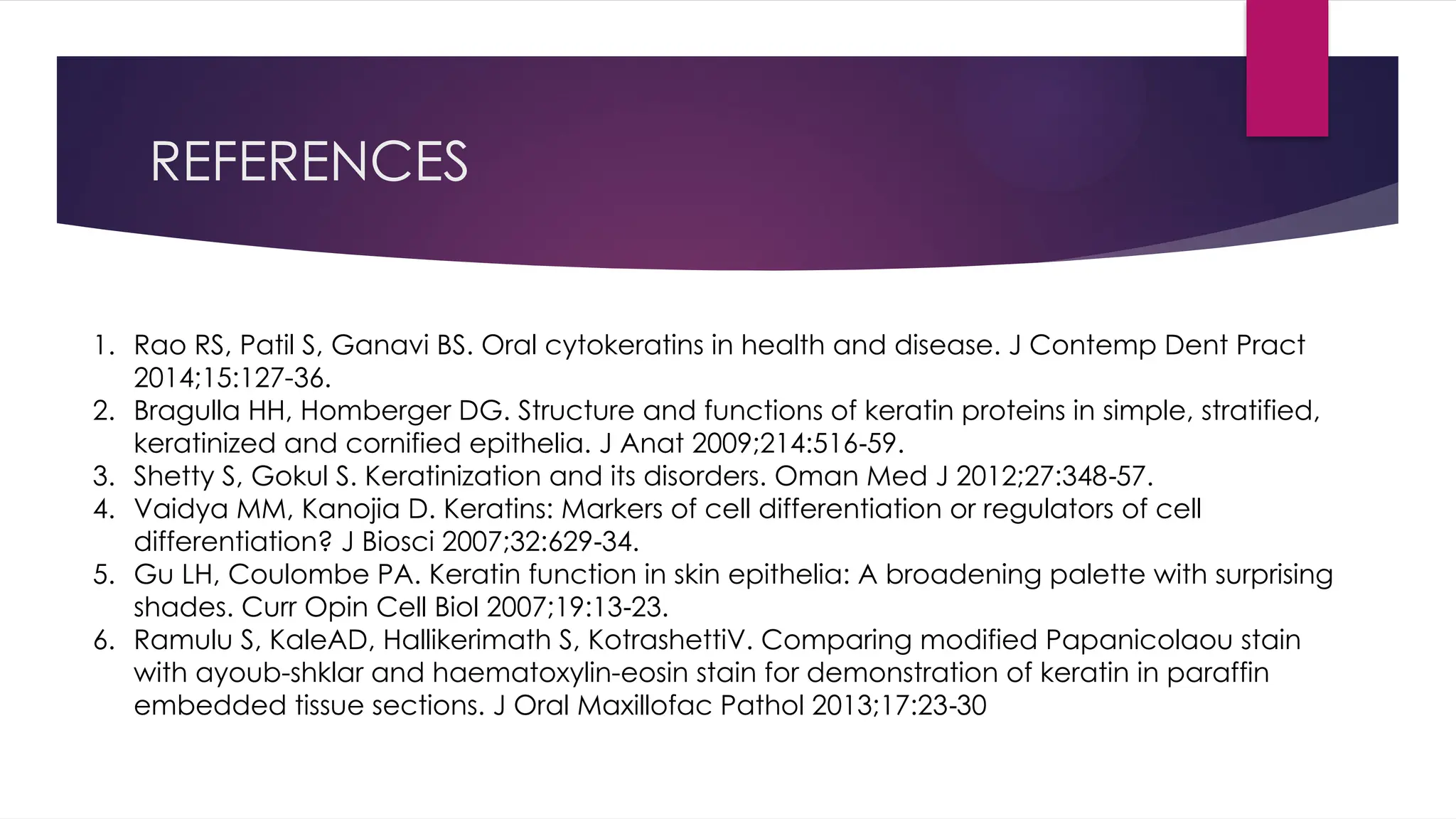 REFERENCES

1. Rao RS, Patil S, Ganavi BS. Oral cytokeratins in health and disease. J Contemp Dent Pract 2014;15:127-36.
2. Bragulla HH, Homberger DG. Structure and functions of keratin proteins in simple, stratified, keratinized and cornified epithelia. J Anat 2009;214:516-59.
3. Shetty S, Gokul S. Keratinization and its disorders. Oman Med J 2012;27:348-57.
4. Vaidya MM, Kanojia D. Keratins: Markers of cell differentiation or regulators of cell differentiation? J Biosci 2007;32:629-34.
5. Gu LH, Coulombe PA. Keratin function in skin epithelia: A broadening palette with surprising shades. Curr Opin Cell Biol 2007;19:13-23.
6. Ramulu S, KaleAD, Hallikerimath S, KotrashettiV. Comparing modified Papanicolaou stain with ayoub-shklar and haematoxylin-eosin stain for demonstration of keratin in paraffin embedded tissue sections. J Oral Maxillofac Pathol 2013;17:23-30